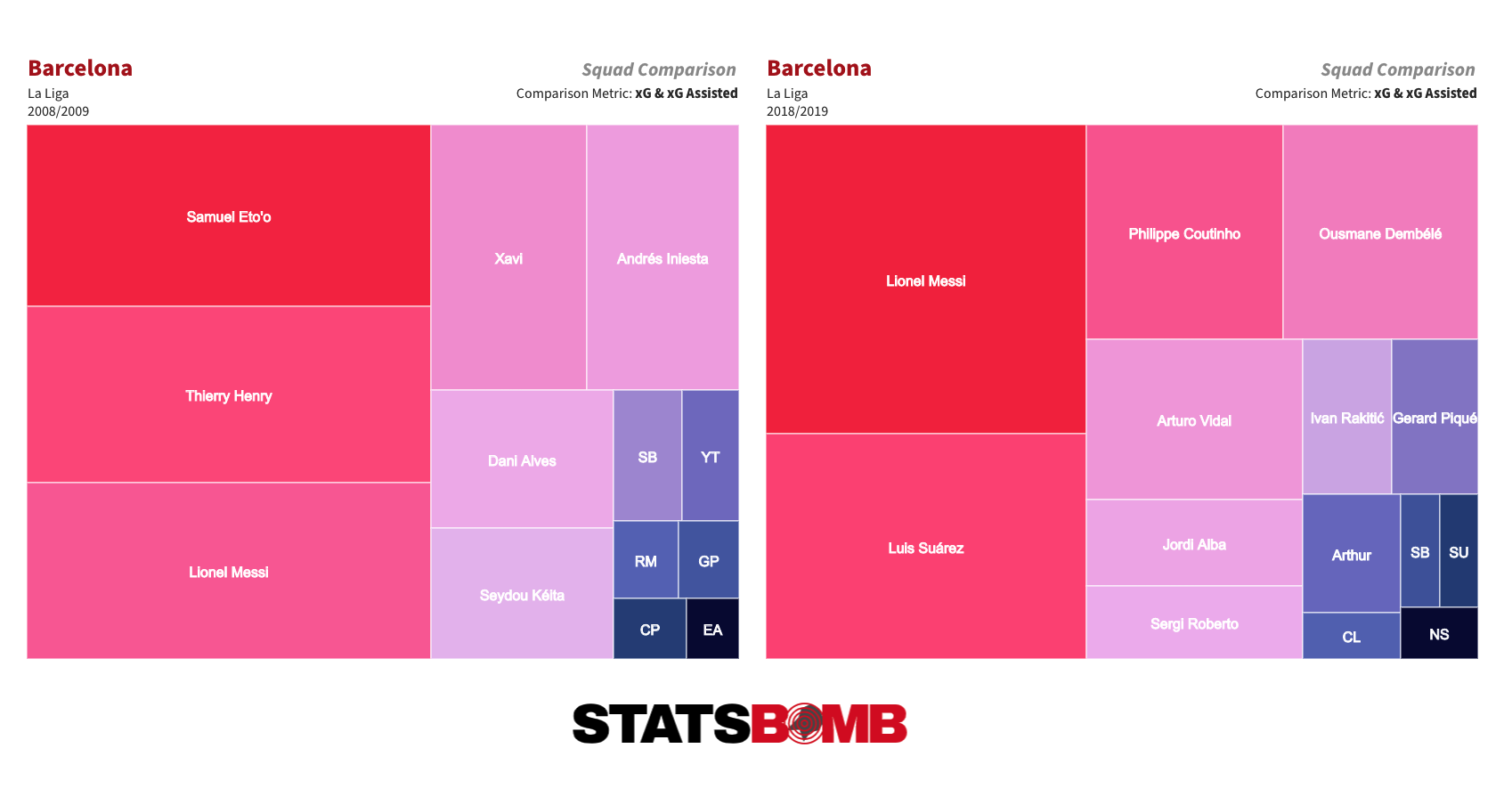 Barcelona
La Liga
2008/2009

Squad Comparison
Comparison Metric: xG & xG Assisted

Samuel Eto'o
Thierry Henry
Lionel Messi
Xavi
Andrés Iniesta
Dani Alves
Seydou Kéita
SB
YT
RM
GP
CP
EA

Barcelona
La Liga
2018/2019

Squad Comparison
Comparison Metric: xG & xG Assisted

Lionel Messi
Luis Suárez
Philippe Coutinho
Ousmane Dembélé
Arturo Vidal
Ivan Rakitić
Gerard Piqué
Jordi Alba
Sergi Roberto
Arthur
SB
SU
CL
NS

STATSBOMB